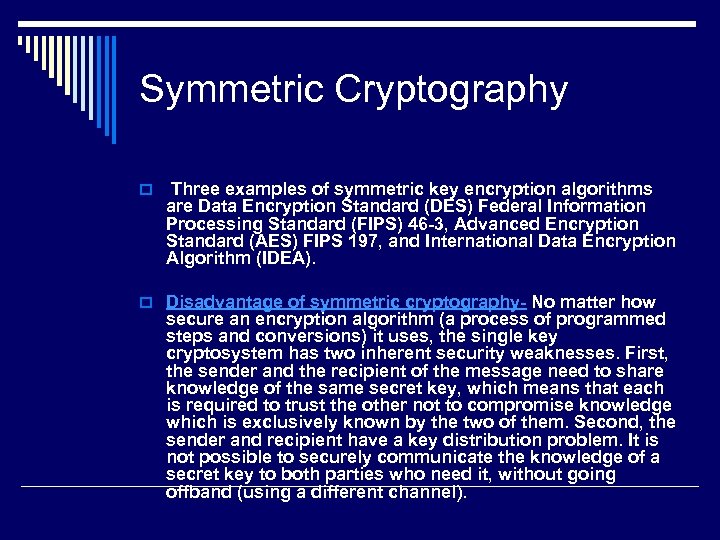 Symmetric Cryptography

Three examples of symmetric key encryption algorithms are Data Encryption Standard (DES) Federal Information Processing Standard (FIPS) 46-3, Advanced Encryption Standard (AES) FIPS 197, and International Data Encryption Algorithm (IDEA).

Disadvantage of symmetric cryptography- No matter how secure an encryption algorithm (a process of programmed steps and conversions) it uses, the single key cryptosystem has two inherent security weaknesses. First, the sender and the recipient of the message need to share knowledge of the same secret key, which means that each is required to trust the other not to compromise knowledge which is exclusively known by the two of them. Second, the sender and recipient have a key distribution problem. It is not possible to securely communicate the knowledge of a secret key to both parties who need it, without going offband (using a different channel).